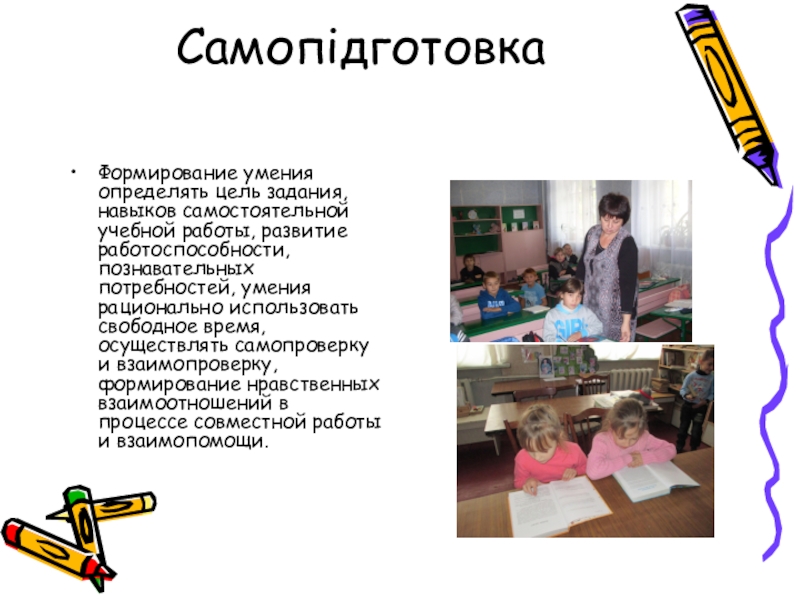 Самопідготовка

• Формирование умения определять цель задания, навыков самостоятельной учебной работы, развитие работоспособности, познавательных потребностей, умения рационально использовать свободное время, осуществлять самопроверку и взаимопроверку, формирование нравственных взаимоотношений в процессе совместной работы и взаимопомощи.